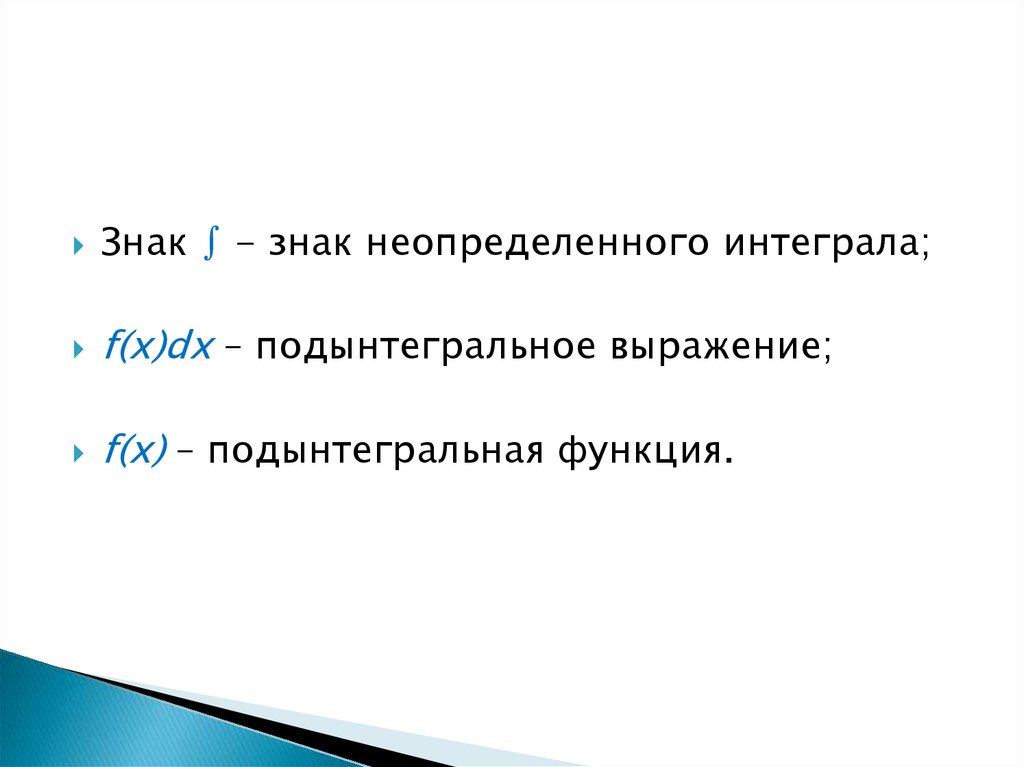 Знак $\int$ – знак неопределенного интеграла;

$f(x)dx$ – подынтегральное выражение;

$f(x)$ – подынтегральная функция.